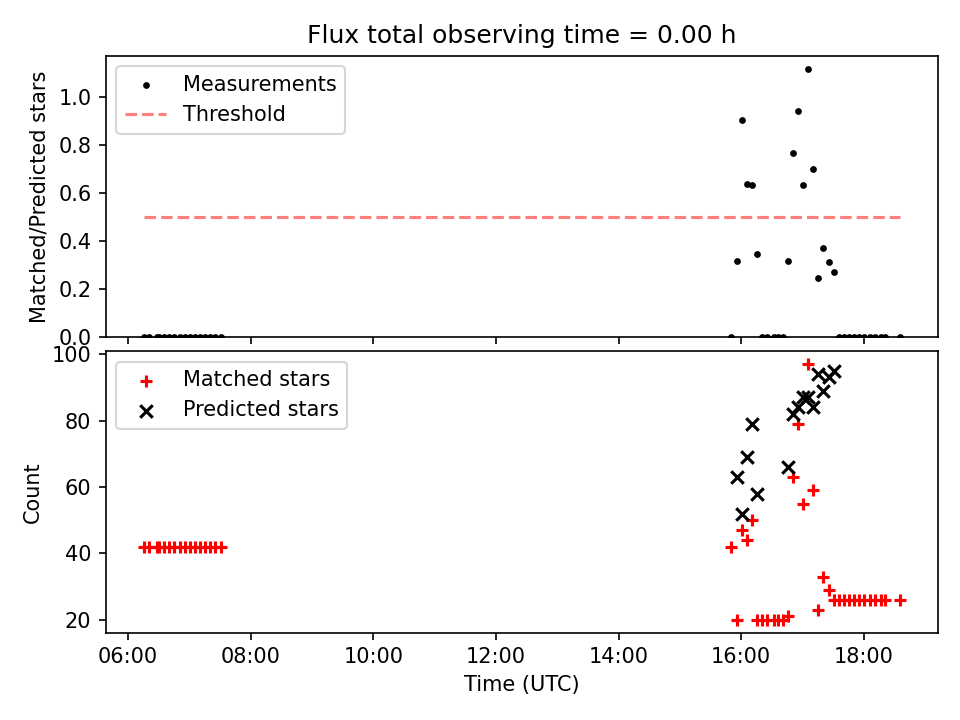 Flux total observing time = 0.00 h

Measurements
Threshold

Matched/Predicted stars

1.0
0.8
0.6
0.4
0.2
0.0

Matched stars
Predicted stars

Count

100
80
60
40
20

06:00
08:00
10:00
12:00
14:00
16:00
18:00

Time (UTC)